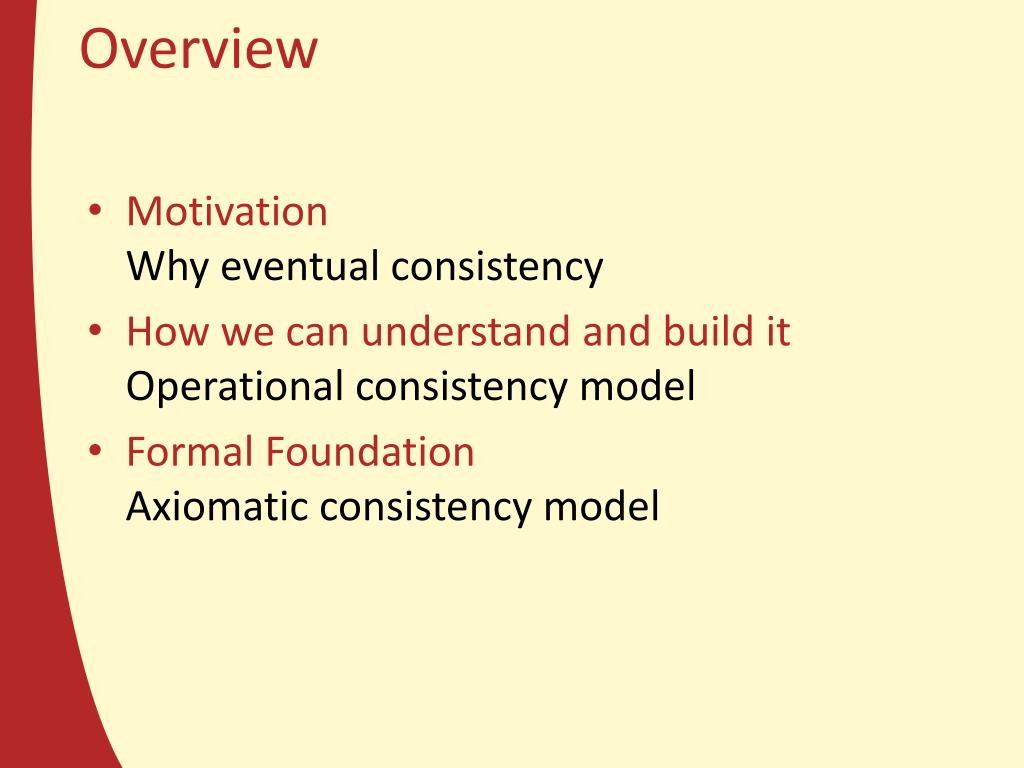 Overview

• Motivation
Why eventual consistency

• How we can understand and build it
Operational consistency model

• Formal Foundation
Axiomatic consistency model